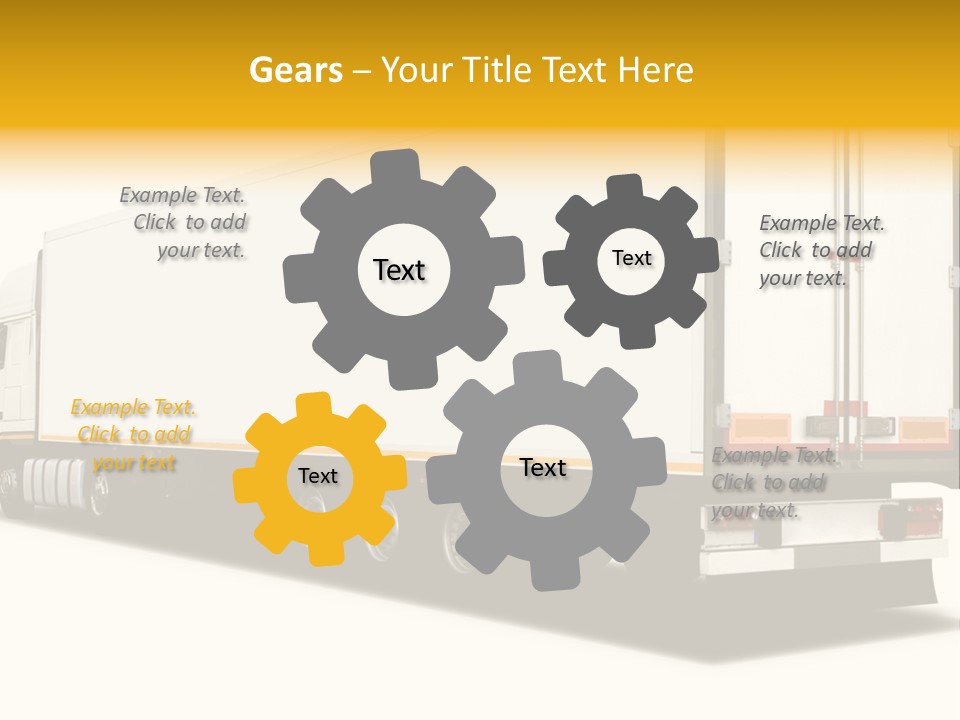 Gears – Your Title Text Here

Example Text. Click to add your text.

Text

Text

Example Text. Click to add your text.

Example Text. Click to add your text

Text

Text

Example Text. Click to add your text.